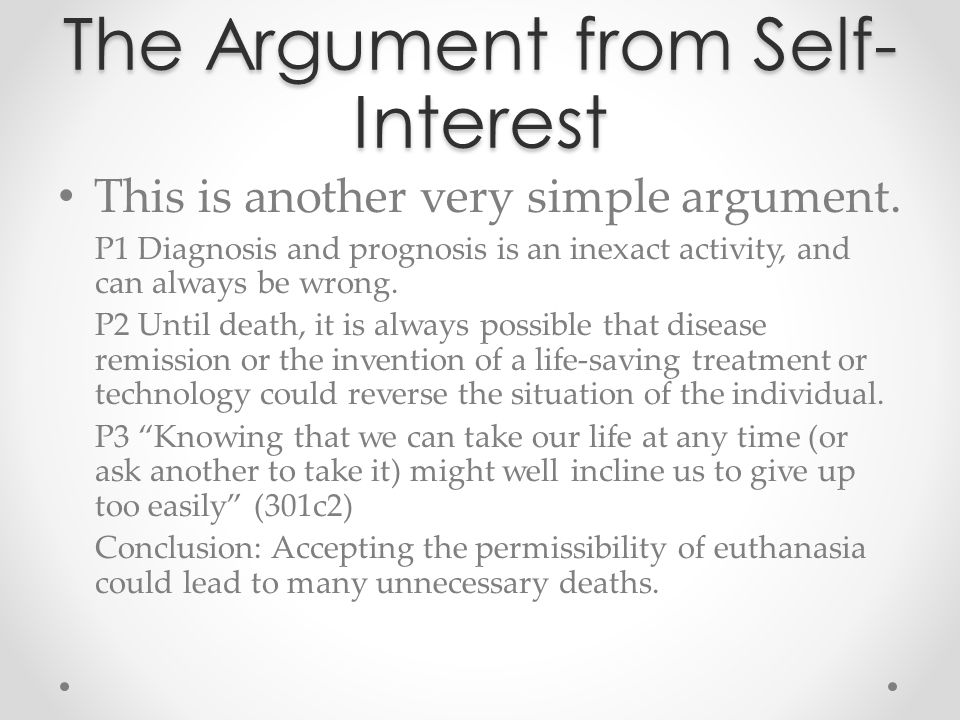 The Argument from Self-Interest

• This is another very simple argument.

P1 Diagnosis and prognosis is an inexact activity, and can always be wrong.

P2 Until death, it is always possible that disease remission or the invention of a life-saving treatment or technology could reverse the situation of the individual.

P3 “Knowing that we can take our life at any time (or ask another to take it) might well incline us to give up too easily” (301c2)

Conclusion: Accepting the permissibility of euthanasia could lead to many unnecessary deaths.